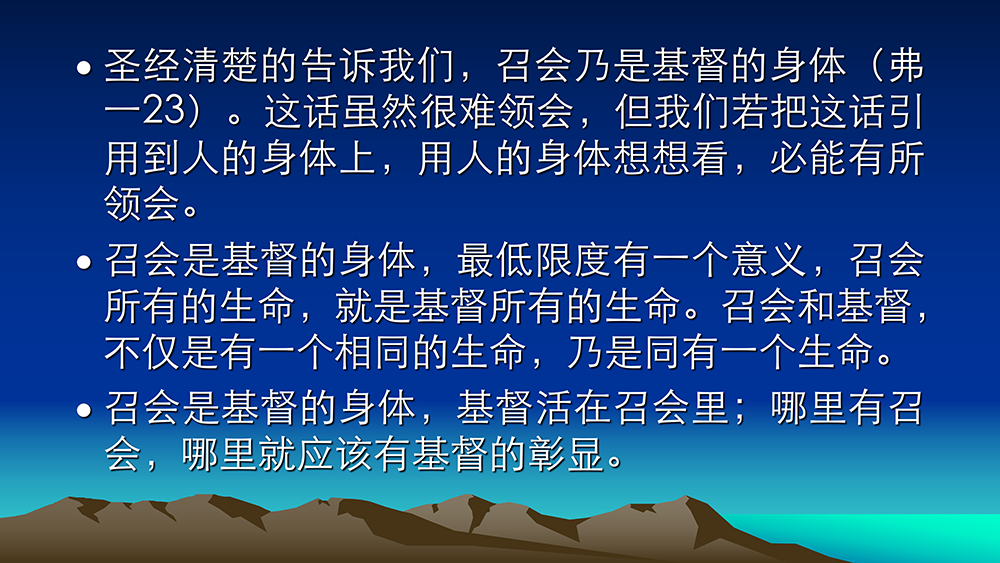 • 圣经清楚的告诉我们，召会乃是基督的身体（弗一23）。这话虽然很难领会，但我们若把这话引用到人的身体上，用人的身体想想看，必能有所领会。

• 召会是基督的身体，最低限度有一个意义，召会所有的生命，就是基督所有的生命。召会和基督，不仅是有一个相同的生命，乃是同有一个生命。

• 召会是基督的身体，基督活在召会里；哪里有召会，哪里就应该有基督的彰显。